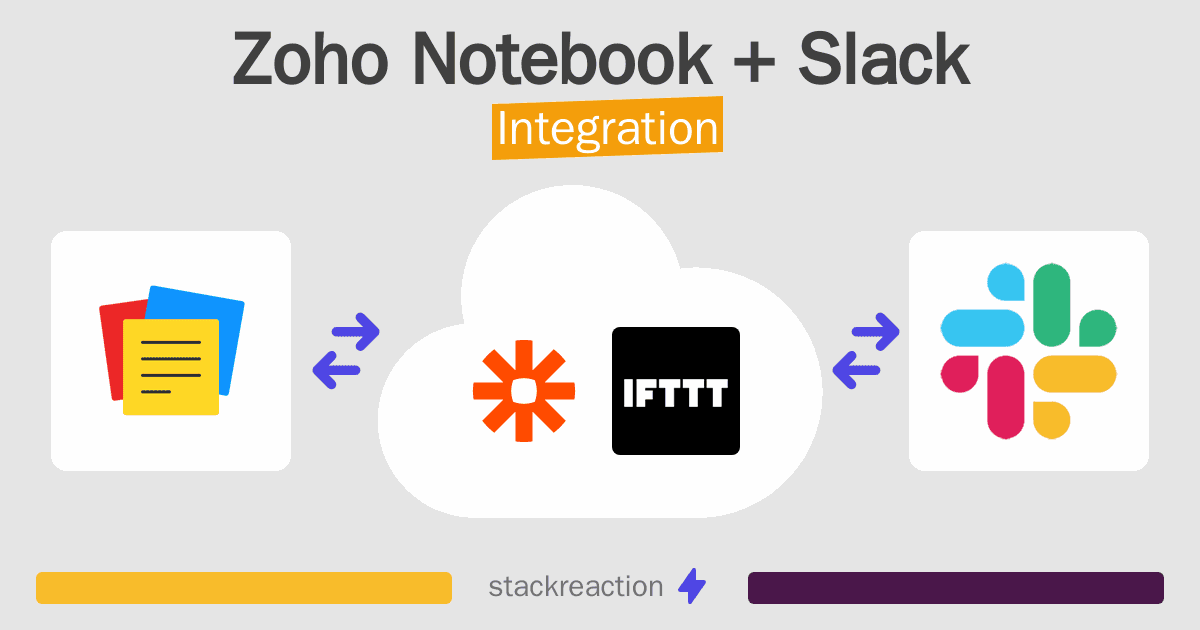 Zoho Notebook + Slack
Integration

IFTTT

stackreaction